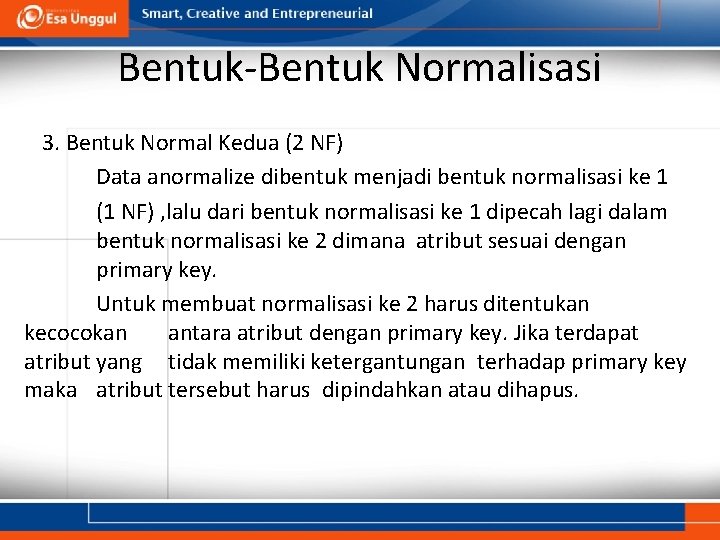 Esa Unggul

Smart, Creative and Entrepreneurial

Bentuk-Bentuk Normalisasi

3. Bentuk Normal Kedua (2 NF)

Data anormalize dibentuk menjadi bentuk normalisasi ke 1 (1 NF) ,lalu dari bentuk normalisasi ke 1 dipecah lagi dalam bentuk normalisasi ke 2 dimana atribut sesuai dengan primary key.

Untuk membuat normalisasi ke 2 harus ditentukan kecocokan antara atribut dengan primary key. Jika terdapat atribut yang tidak memiliki ketergantungan terhadap primary key maka atribut tersebut harus dipindahkan atau dihapus.